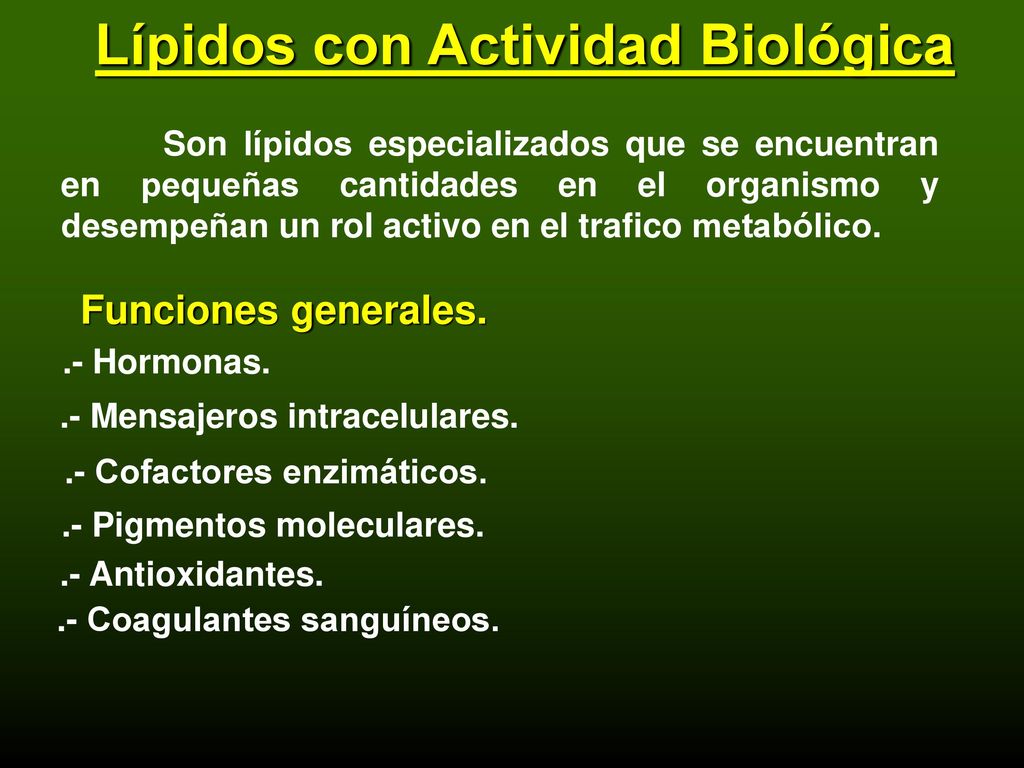 Lípidos con Actividad Biológica

Son lípidos especializados que se encuentran en pequeñas cantidades en el organismo y desempeñan un rol activo en el trafico metabólico.

Funciones generales.

.- Hormonas.

.- Mensajeros intracelulares.

.- Cofactores enzimáticos.

.- Pigmentos moleculares.

.- Antioxidantes.

.- Coagulantes sanguíneos.